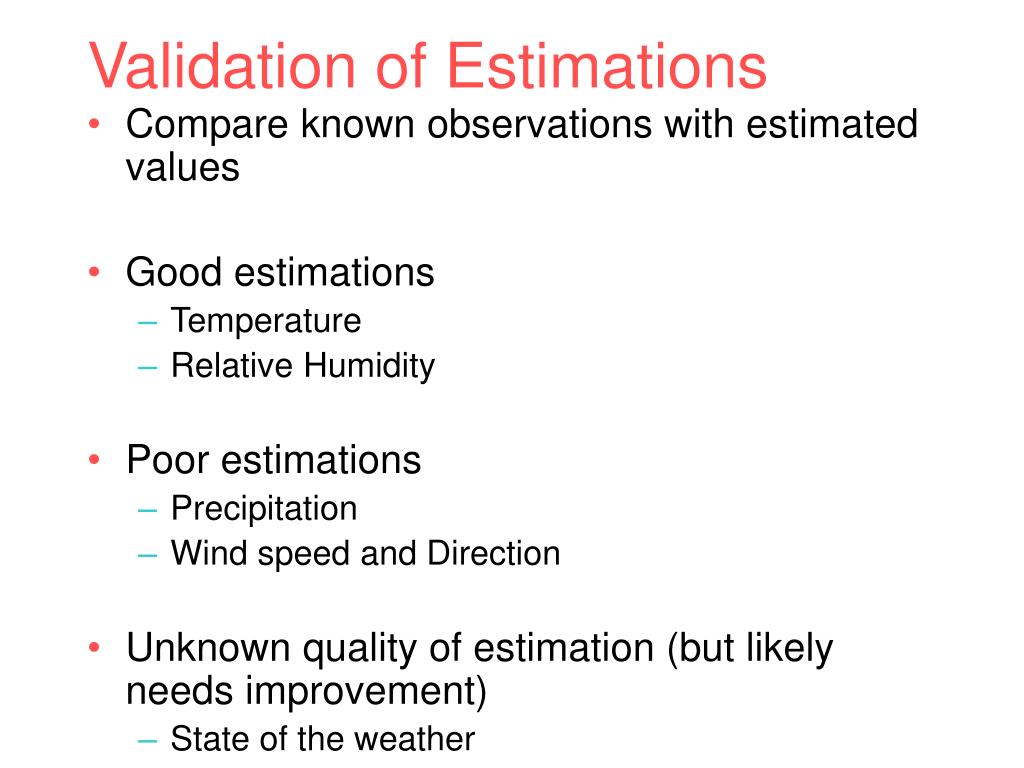 Validation of Estimations

• Compare known observations with estimated values

• Good estimations
– Temperature
– Relative Humidity

• Poor estimations
– Precipitation
– Wind speed and Direction

• Unknown quality of estimation (but likely needs improvement)
– State of the weather